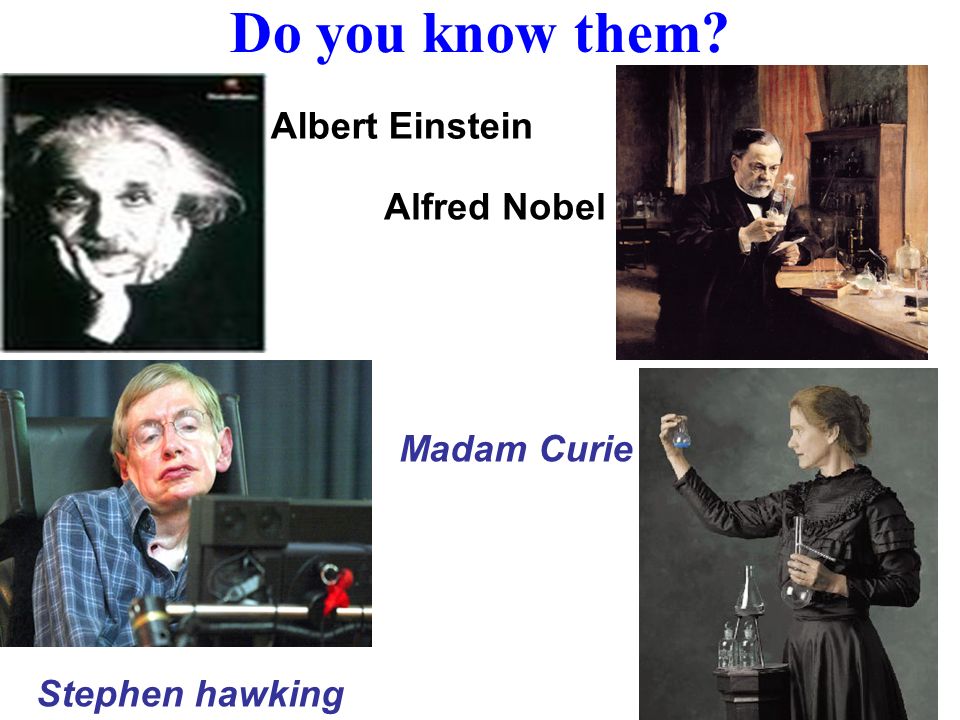 Do you know them?

Albert Einstein

Alfred Nobel

Madam Curie

Stephen hawking